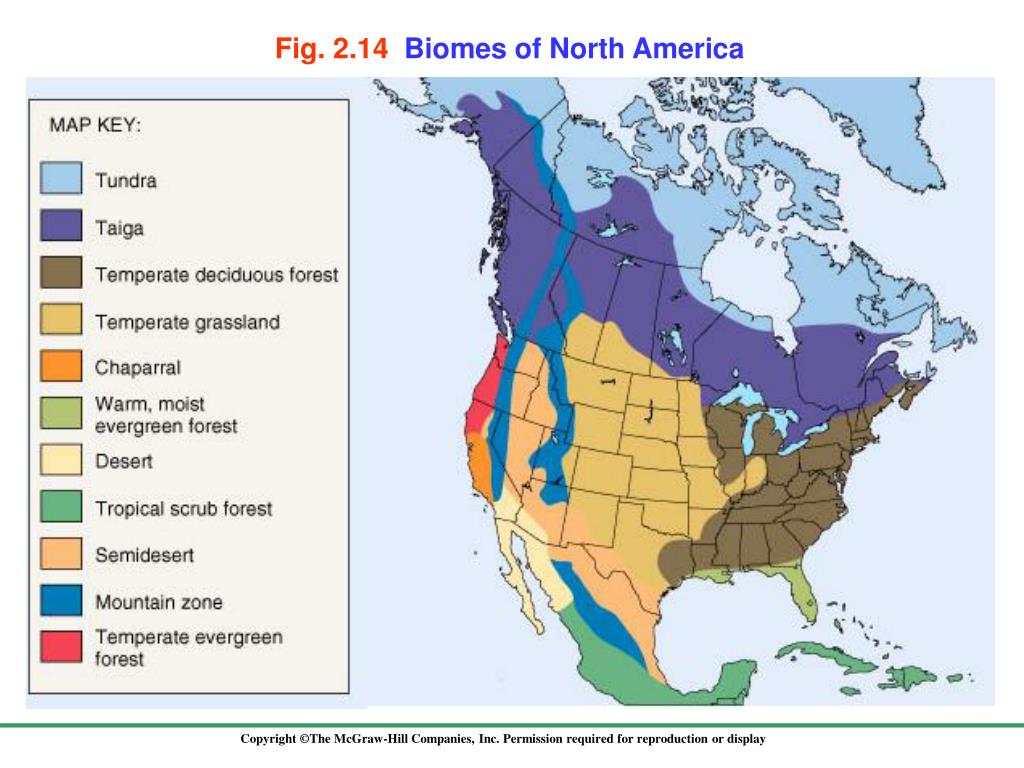 Fig. 2.14 Biomes of North America

MAP KEY:
Tundra
Taiga
Temperate deciduous forest
Temperate grassland
Chaparral
Warm, moist evergreen forest
Desert
Tropical scrub forest
Semidesert
Mountain zone
Temperate evergreen forest

Copyright ©The McGraw-Hill Companies, Inc. Permission required for reproduction or display